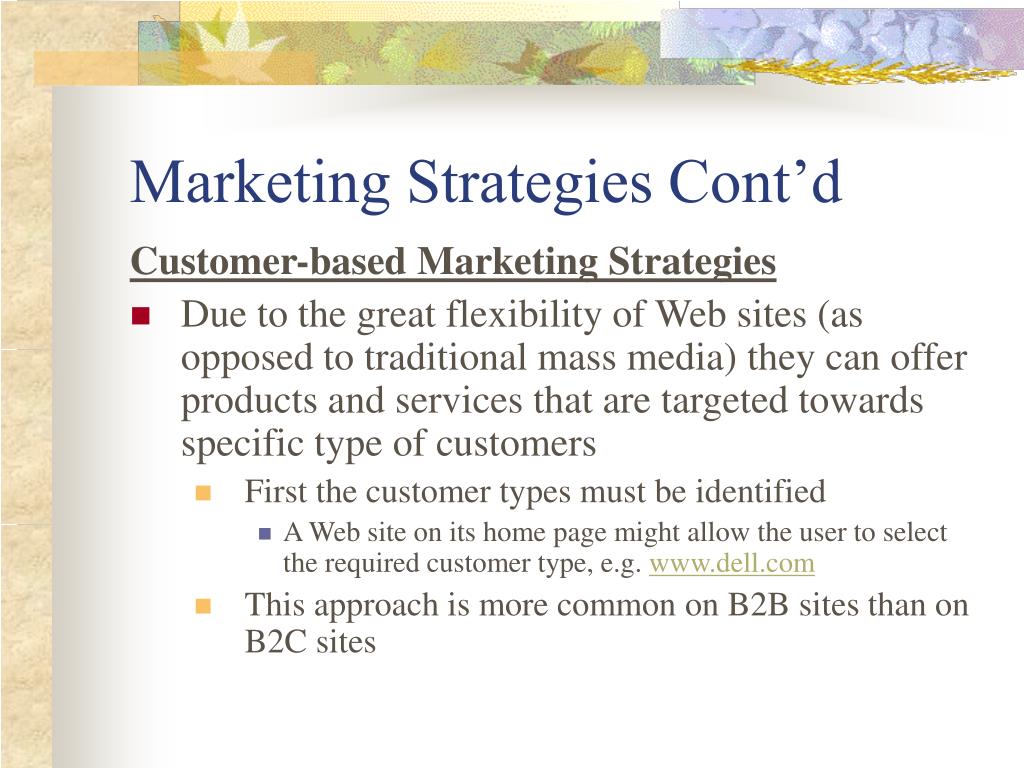 Marketing Strategies Cont’d

Customer-based Marketing Strategies

Due to the great flexibility of Web sites (as opposed to traditional mass media) they can offer products and services that are targeted towards specific type of customers

First the customer types must be identified

A Web site on its home page might allow the user to select the required customer type, e.g. www.dell.com

This approach is more common on B2B sites than on B2C sites